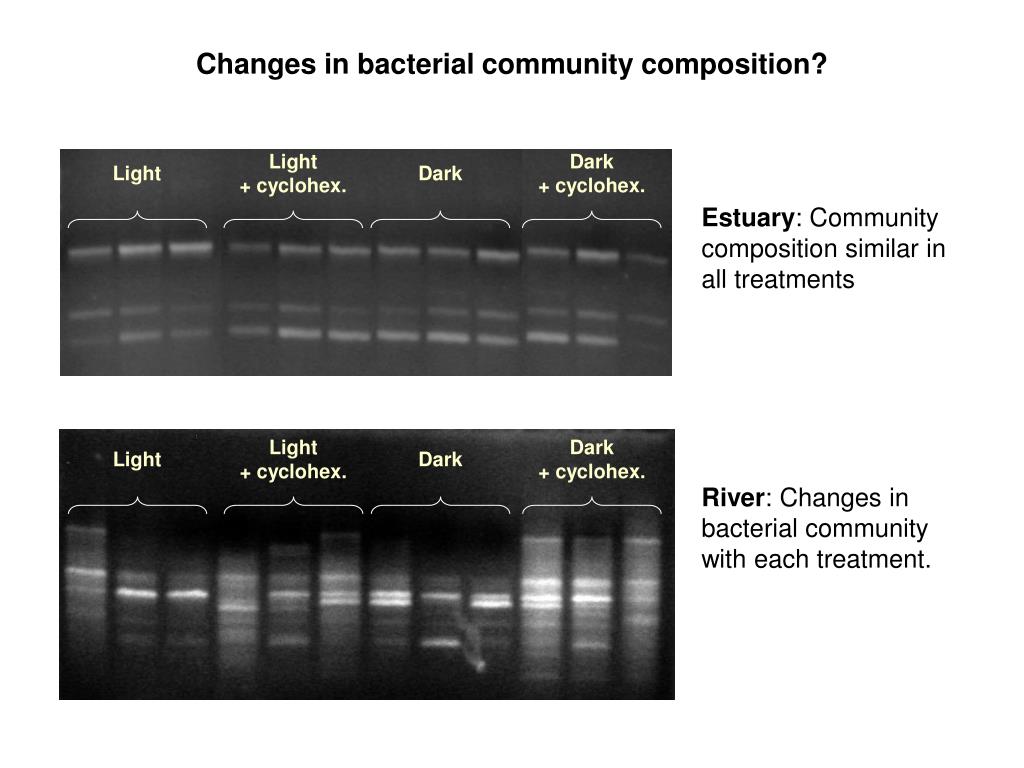 Changes in bacterial community composition?

Light

Light
+ cyclohex.

Dark

Dark
+ cyclohex.

Estuary: Community composition similar in all treatments

Light

Light
+ cyclohex.

Dark

Dark
+ cyclohex.

River: Changes in bacterial community with each treatment.